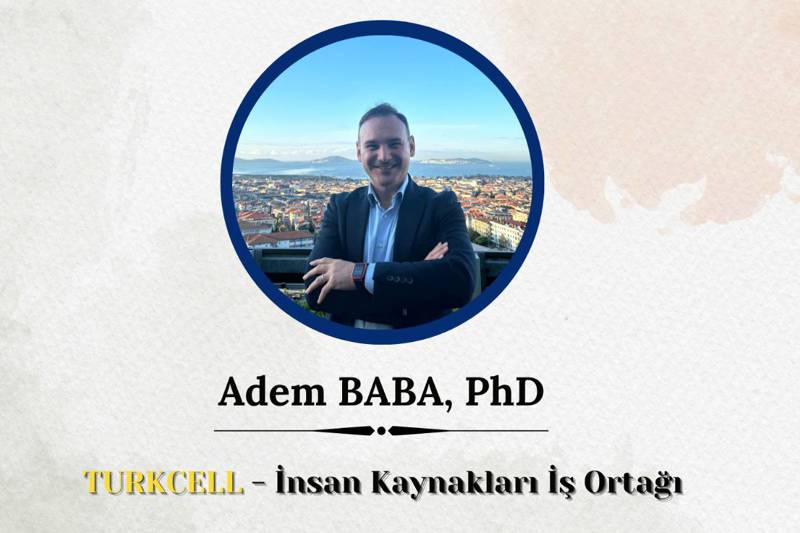 Adem BABA, PhD

TURKCELL - İnsan Kaynakları İş Ortağı